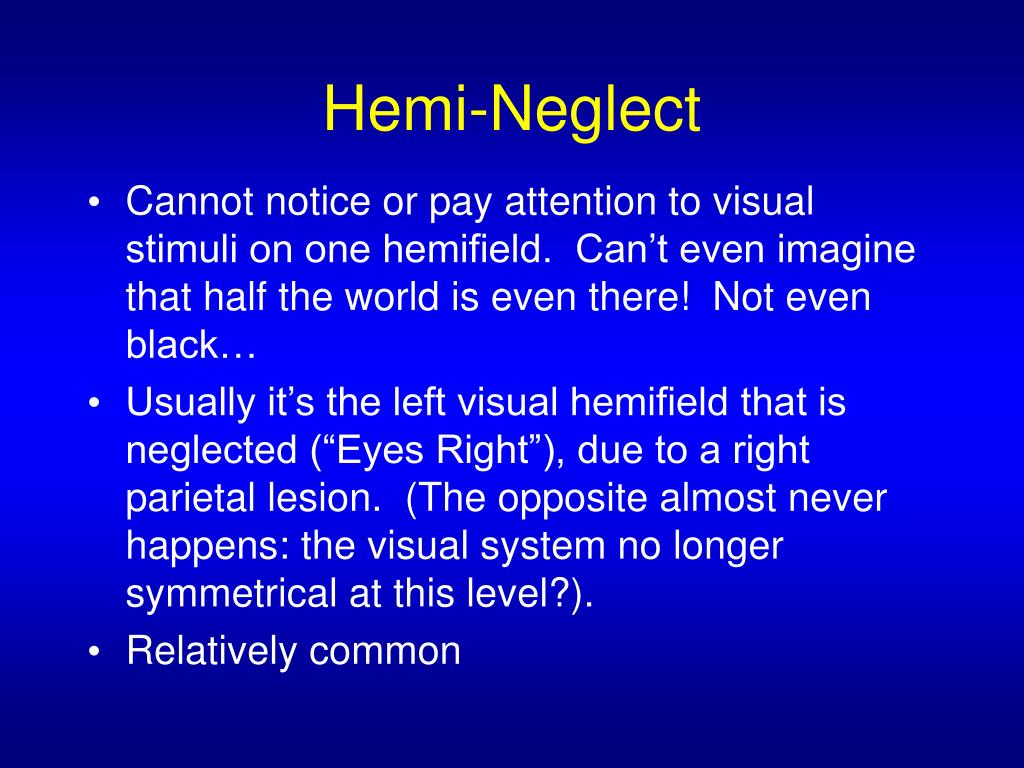 Hemi-Neglect

• Cannot notice or pay attention to visual stimuli on one hemifield. Can’t even imagine that half the world is even there! Not even black…

• Usually it’s the left visual hemifield that is neglected (“Eyes Right”), due to a right parietal lesion. (The opposite almost never happens: the visual system no longer symmetrical at this level?).

• Relatively common